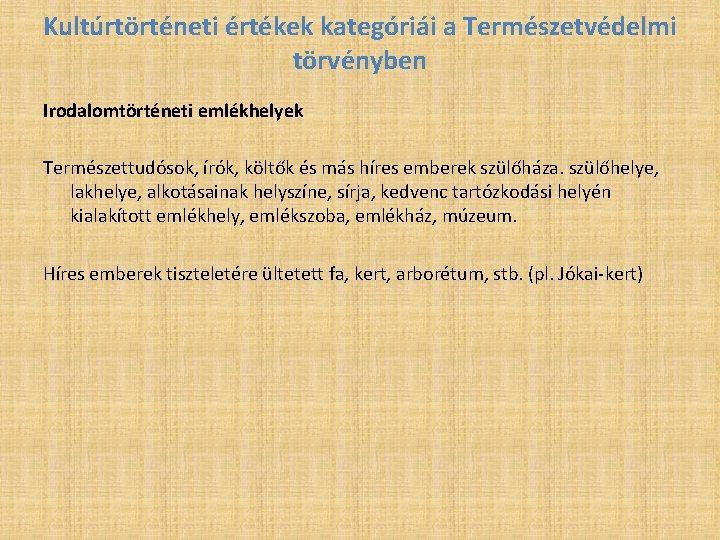 Kultúrtörténeti értékek kategóriái a Természetvédelmi törvényben

Irodalomtörténeti emlékhelyek

Természettudósok, írók, költők és más híres emberek szülőháza. szülőhelye, lakhelye, alkotásainak helyszíne, sírja, kedvenc tartózkodási helyén kialakított emlékhely, emlékszoba, emlékház, múzeum.

Híres emberek tiszteletére ültetett fa, kert, arborétum, stb. (pl. Jókai-kert)